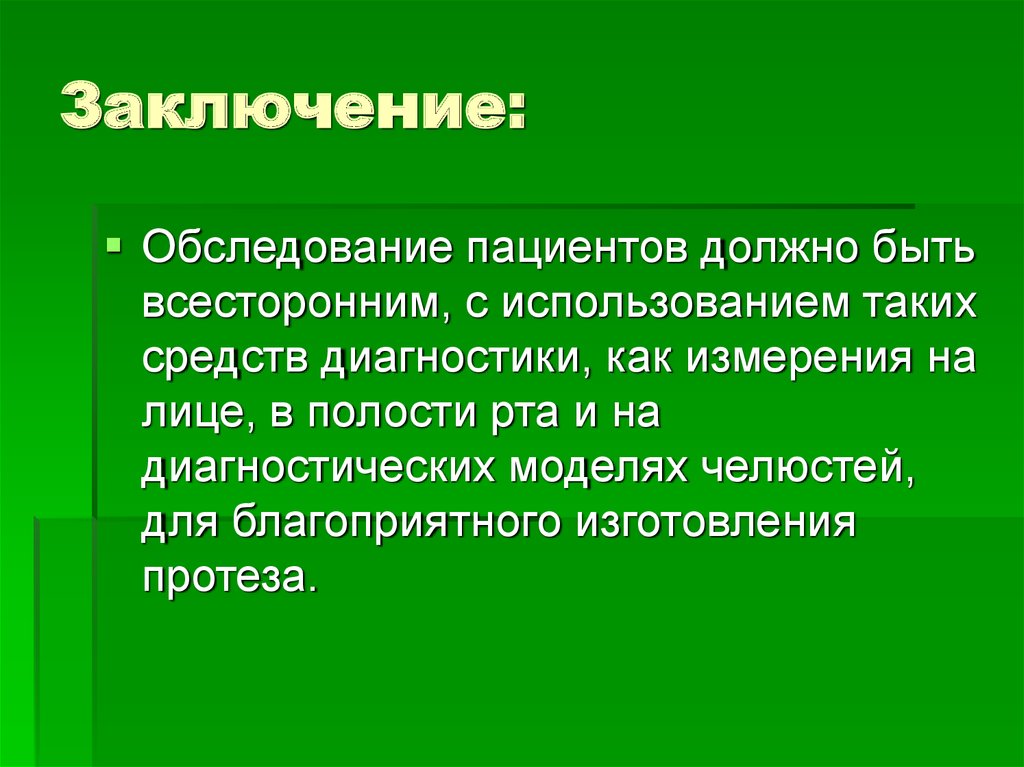 Заключение:

Обследование пациентов должно быть всесторонним, с использованием таких средств диагностики, как измерения на лице, в полости рта и на диагностических моделях челюстей, для благоприятного изготовления протеза.